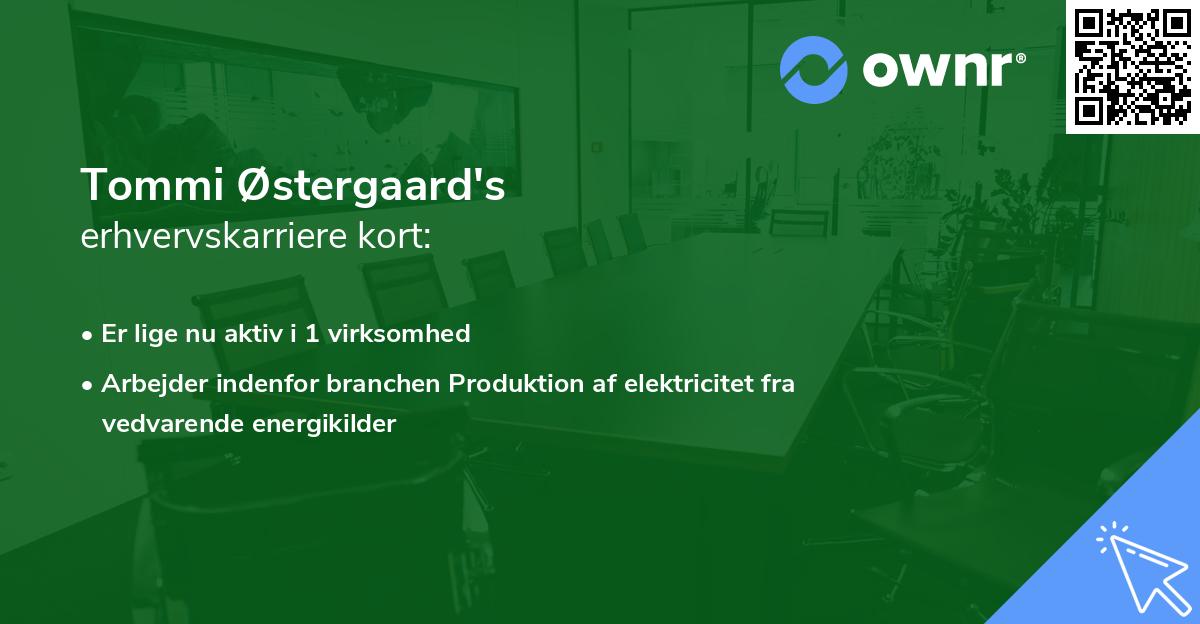 ownr®

Tommi Østergaard's
erhvervskarriere kort:

• Er lige nu aktiv i 1 virksomhed
• Arbejder indenfor branchen Produktion af elektricitet fra vedvarende energikilder